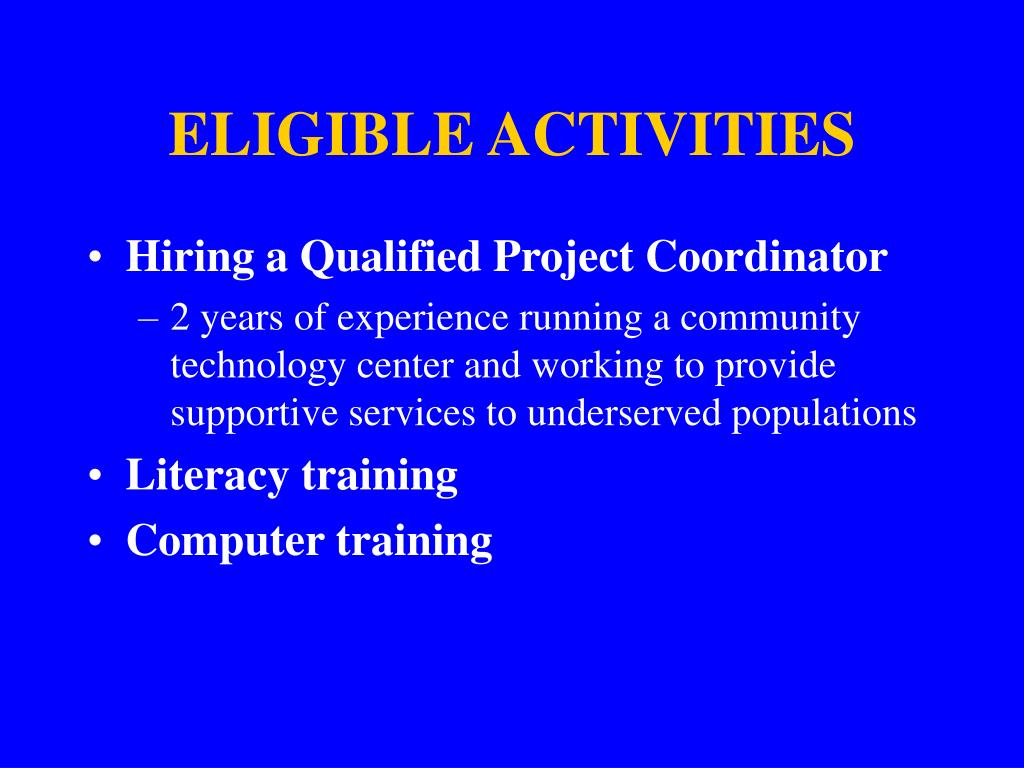 ELIGIBLE ACTIVITIES

• Hiring a Qualified Project Coordinator
– 2 years of experience running a community technology center and working to provide supportive services to underserved populations
• Literacy training
• Computer training